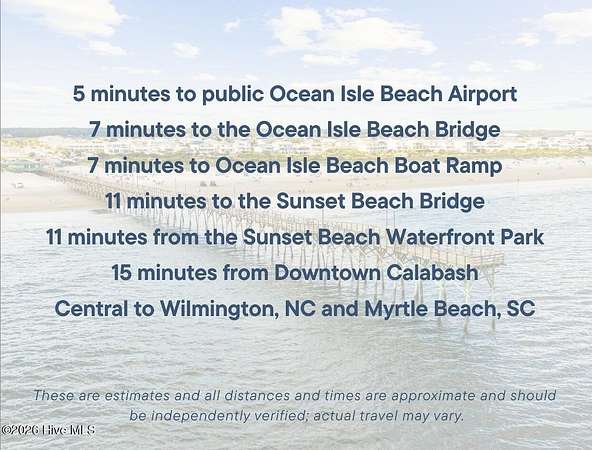 5 minutes to public Ocean Isle Beach Airport
7 minutes to the Ocean Isle Beach Bridge
7 minutes to Ocean Isle Beach Boat Ramp
11 minutes to the Sunset Beach Bridge
11 minutes from the Sunset Beach Waterfront Park
15 minutes from Downtown Calabash
Central to Wilmington, NC and Myrtle Beach, SC

These are estimates and all distances and times are approximate and should be independently verified; actual travel may vary.

©2026 Hive MLS